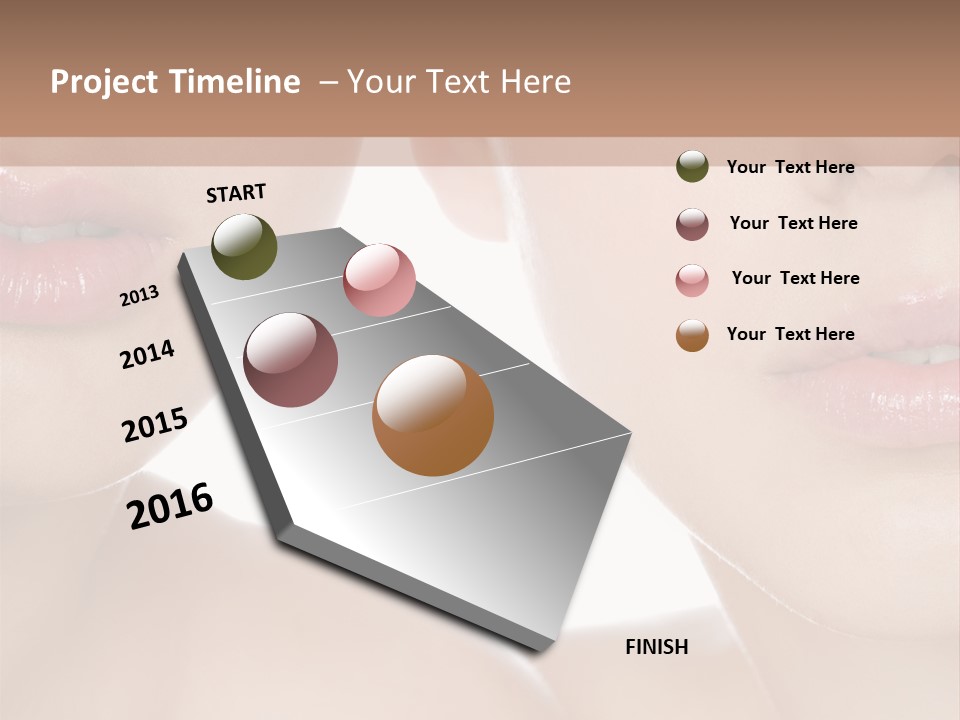 Project Timeline – Your Text Here

START

2013

2014

2015

2016

FINISH

Your Text Here

Your Text Here

Your Text Here

Your Text Here